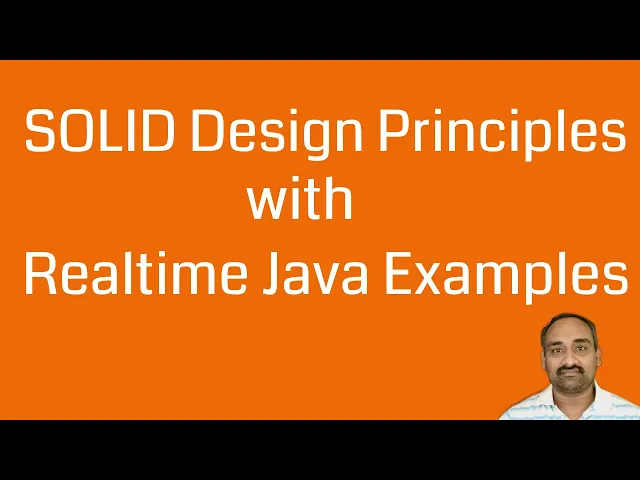 SOLID Design Principles
with
Realtime Java Examples